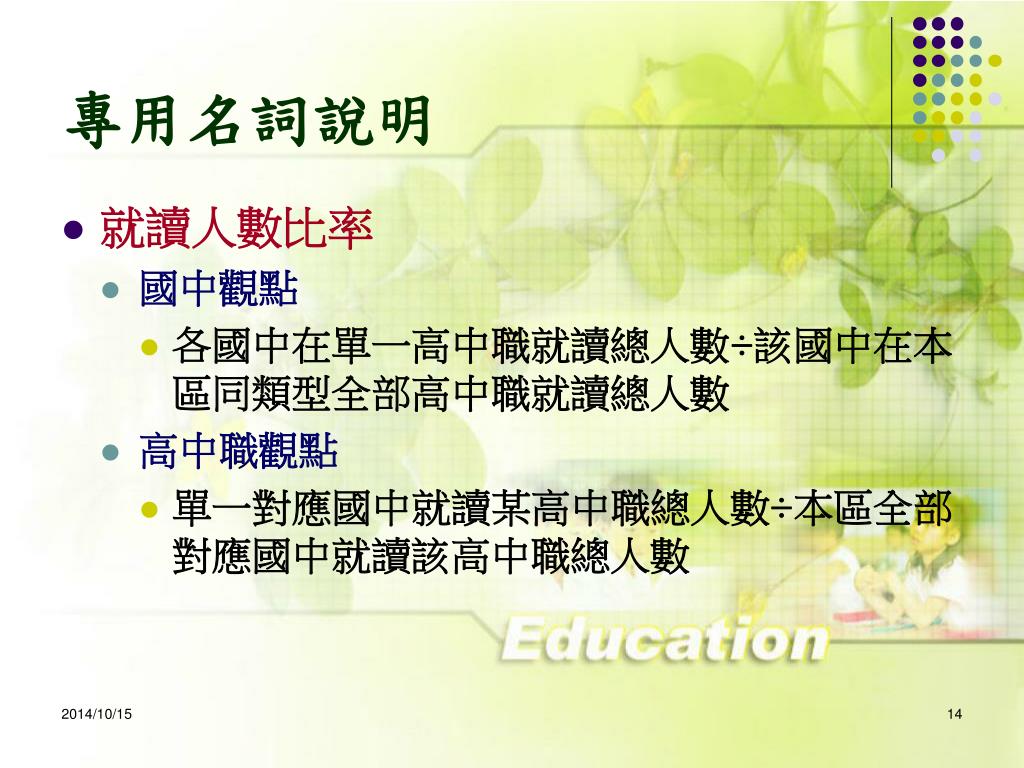 專用名詞說明

就讀人數比率

國中觀點

各國中在單一高中職就讀總人數÷該國中在本區同類型全部高中職就讀總人數

高中職觀點

單一對應國中就讀某高中職總人數÷本區全部對應國中就讀該高中職總人數

Education

2014/10/15

14